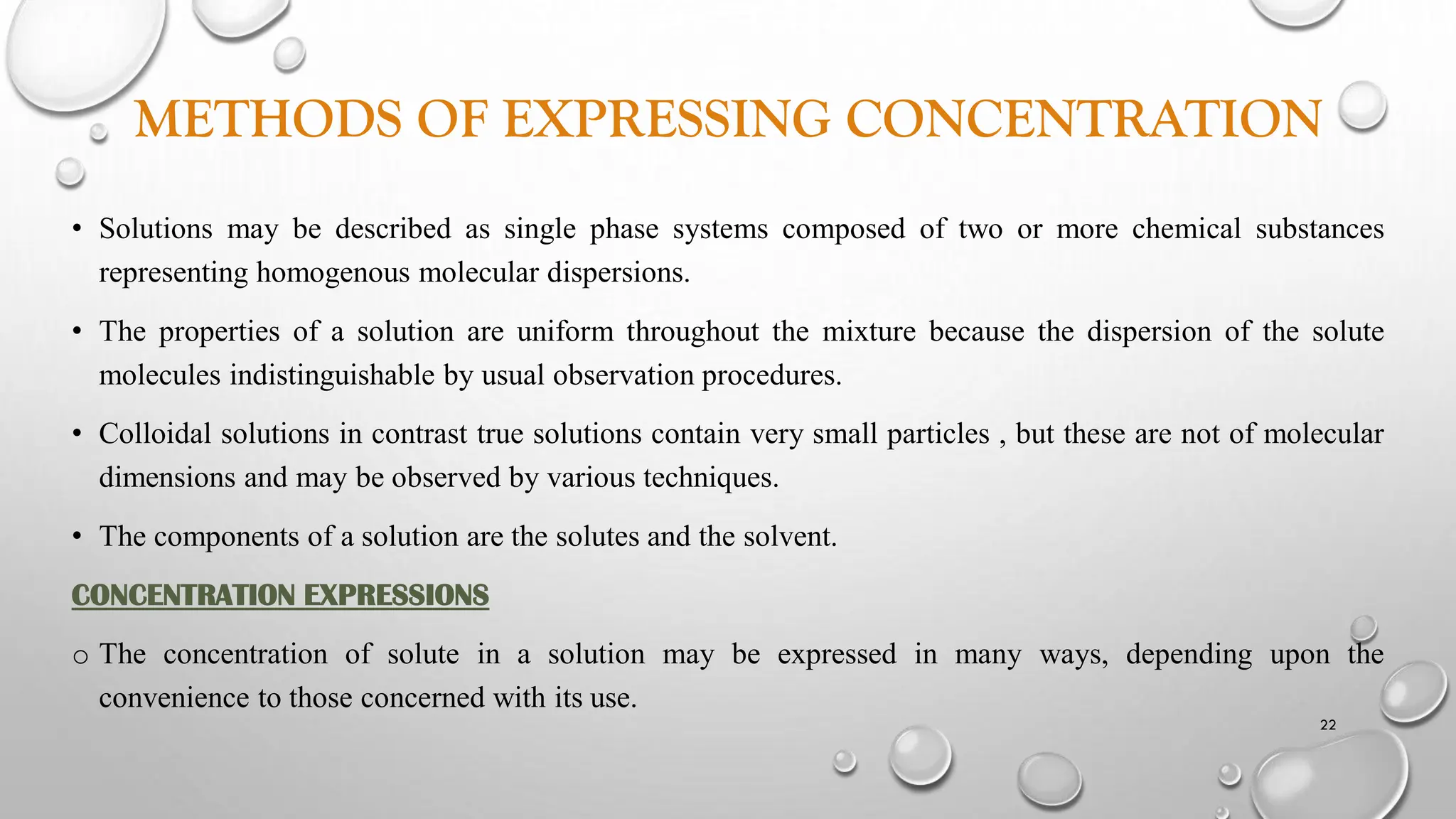 METHODS OF EXPRESSING CONCENTRATION

• Solutions may be described as single phase systems composed of two or more chemical substances representing homogenous molecular dispersions.

• The properties of a solution are uniform throughout the mixture because the dispersion of the solute molecules indistinguishable by usual observation procedures.

• Colloidal solutions in contrast true solutions contain very small particles , but these are not of molecular dimensions and may be observed by various techniques.

• The components of a solution are the solutes and the solvent.

CONCENTRATION EXPRESSIONS

o The concentration of solute in a solution may be expressed in many ways, depending upon the convenience to those concerned with its use.

22